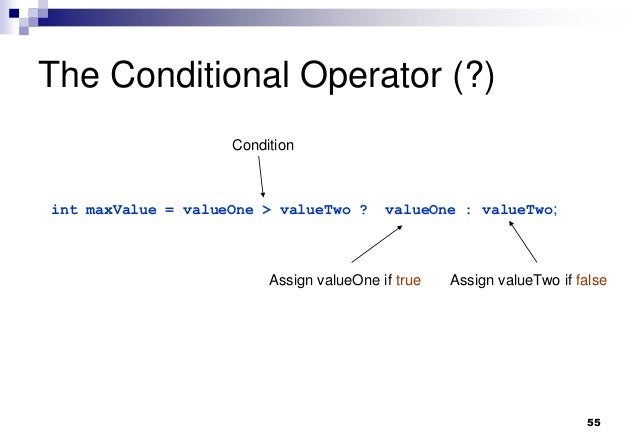 The Conditional Operator (?)

Condition

int maxValue = valueOne > valueTwo ? valueOne : valueTwo;

Assign valueOne if true

Assign valueTwo if false

55